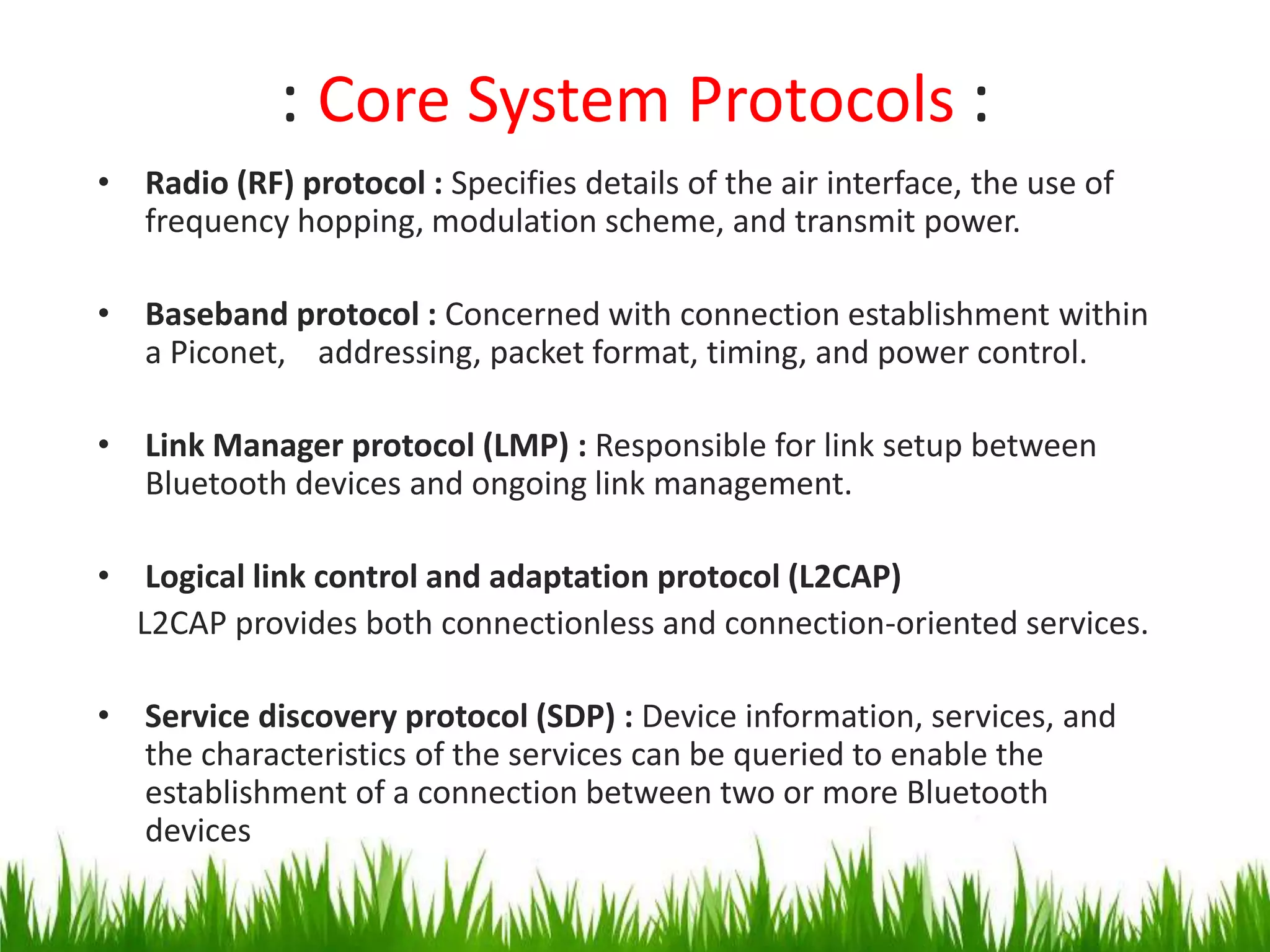 : Core System Protocols :

• Radio (RF) protocol : Specifies details of the air interface, the use of frequency hopping, modulation scheme, and transmit power.

• Baseband protocol : Concerned with connection establishment within a Piconet, addressing, packet format, timing, and power control.

• Link Manager protocol (LMP) : Responsible for link setup between Bluetooth devices and ongoing link management.

• Logical link control and adaptation protocol (L2CAP)
L2CAP provides both connectionless and connection-oriented services.

• Service discovery protocol (SDP) : Device information, services, and the characteristics of the services can be queried to enable the establishment of a connection between two or more Bluetooth devices